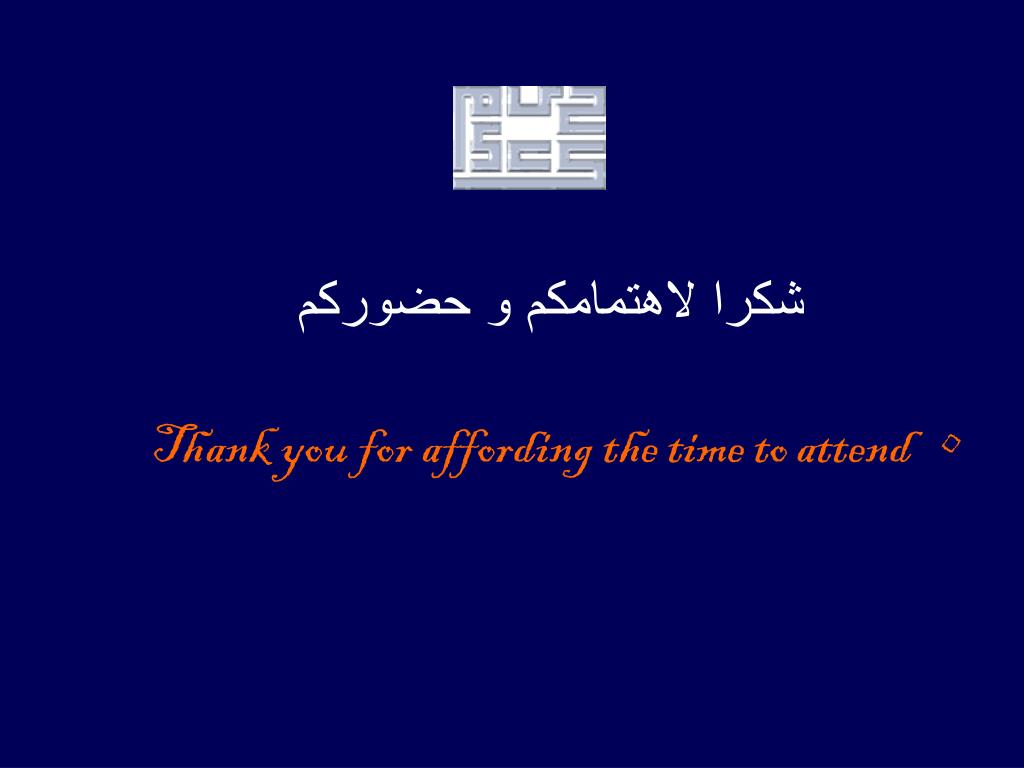 شكرا لاهتمامكم و حضوركم

Thank you for affording the time to attend